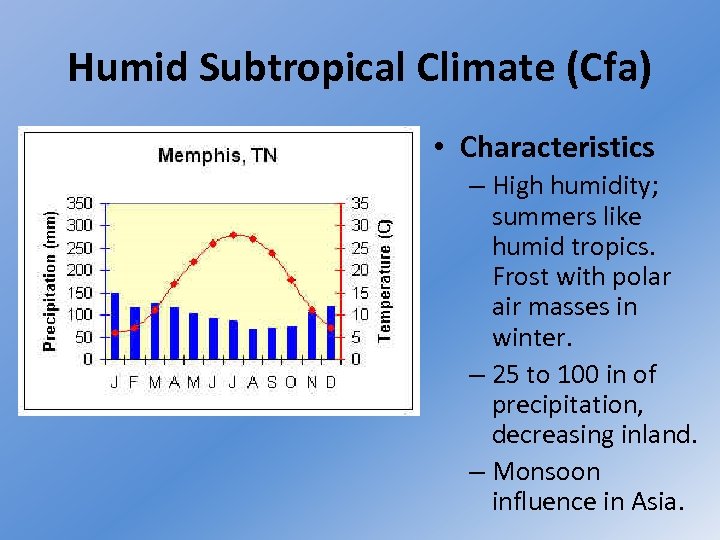 Humid Subtropical Climate (Cfa)

Memphis, TN

Precipitation (mm)

350
300
250
200
150
100
50
0

35
30
25
20
15
10
5
0

Temperature (C)

J F M A M J J A S O N D

• Characteristics

– High humidity; summers like humid tropics. Frost with polar air masses in winter.

– 25 to 100 in of precipitation, decreasing inland.

– Monsoon influence in Asia.